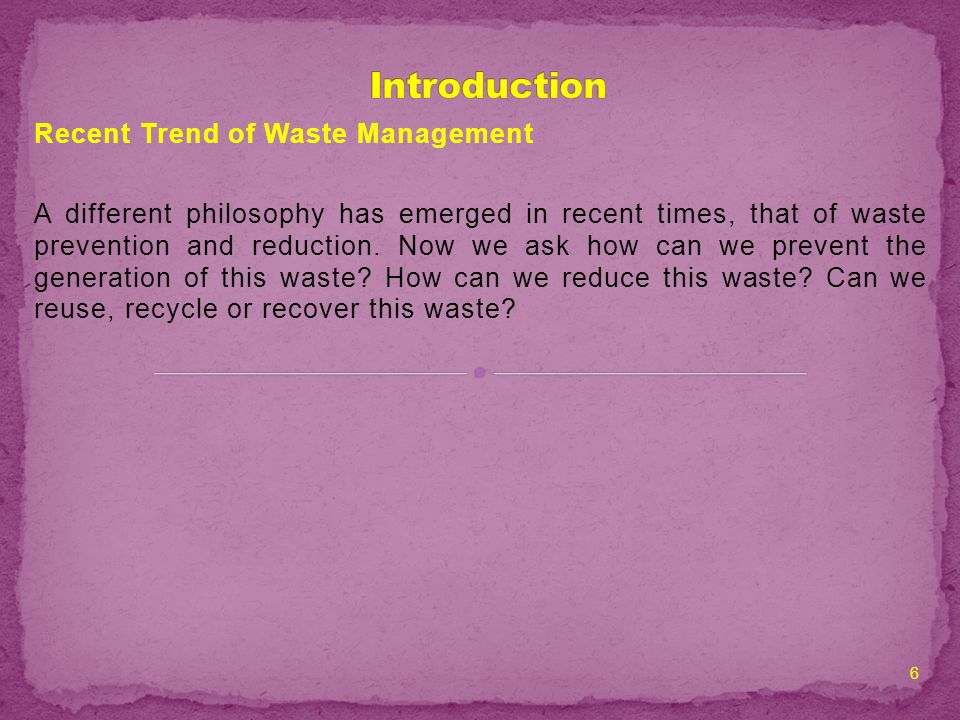 Introduction

Recent Trend of Waste Management

A different philosophy has emerged in recent times, that of waste prevention and reduction. Now we ask how can we prevent the generation of this waste? How can we reduce this waste? Can we reuse, recycle or recover this waste?

6